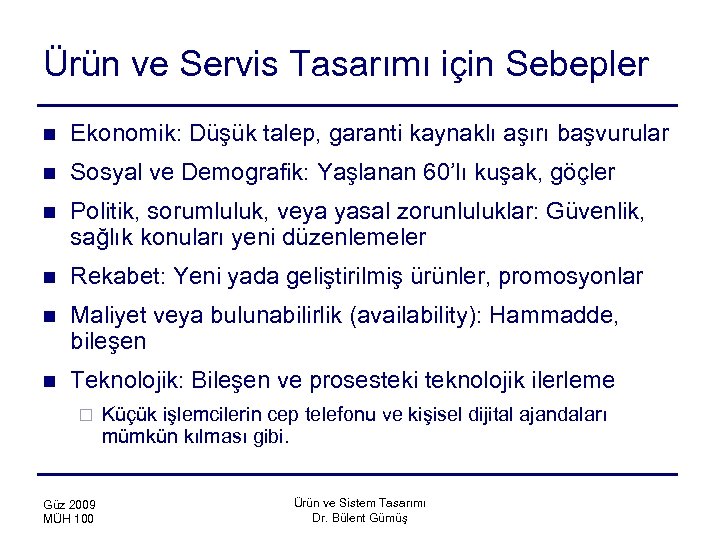 Ürün ve Servis Tasarımı için Sebepler

- Ekonomik: Düşük talep, garanti kaynaklı aşırı başvurular
- Sosyal ve Demografik: Yaşlanan 60'lı kuşak, göçler
- Politik, sorumluluk, veya yasal zorunluluklar: Güvenlik, sağlık konuları yeni düzenlemeler
- Rekabet: Yeni yada geliştirilmiş ürünler, promosyonlar
- Maliyet veya bulunabilirlik (availability): Hammadde, bileşen
- Teknolojik: Bileşen ve prosesteki teknolojik ilerleme
  - Küçük işlemcilerin cep telefonu ve kişisel dijital ajandaları mümkün kılması gibi.

Güz 2009
MÜH 100

Ürün ve Sistem Tasarımı
Dr. Bülent Gümüş